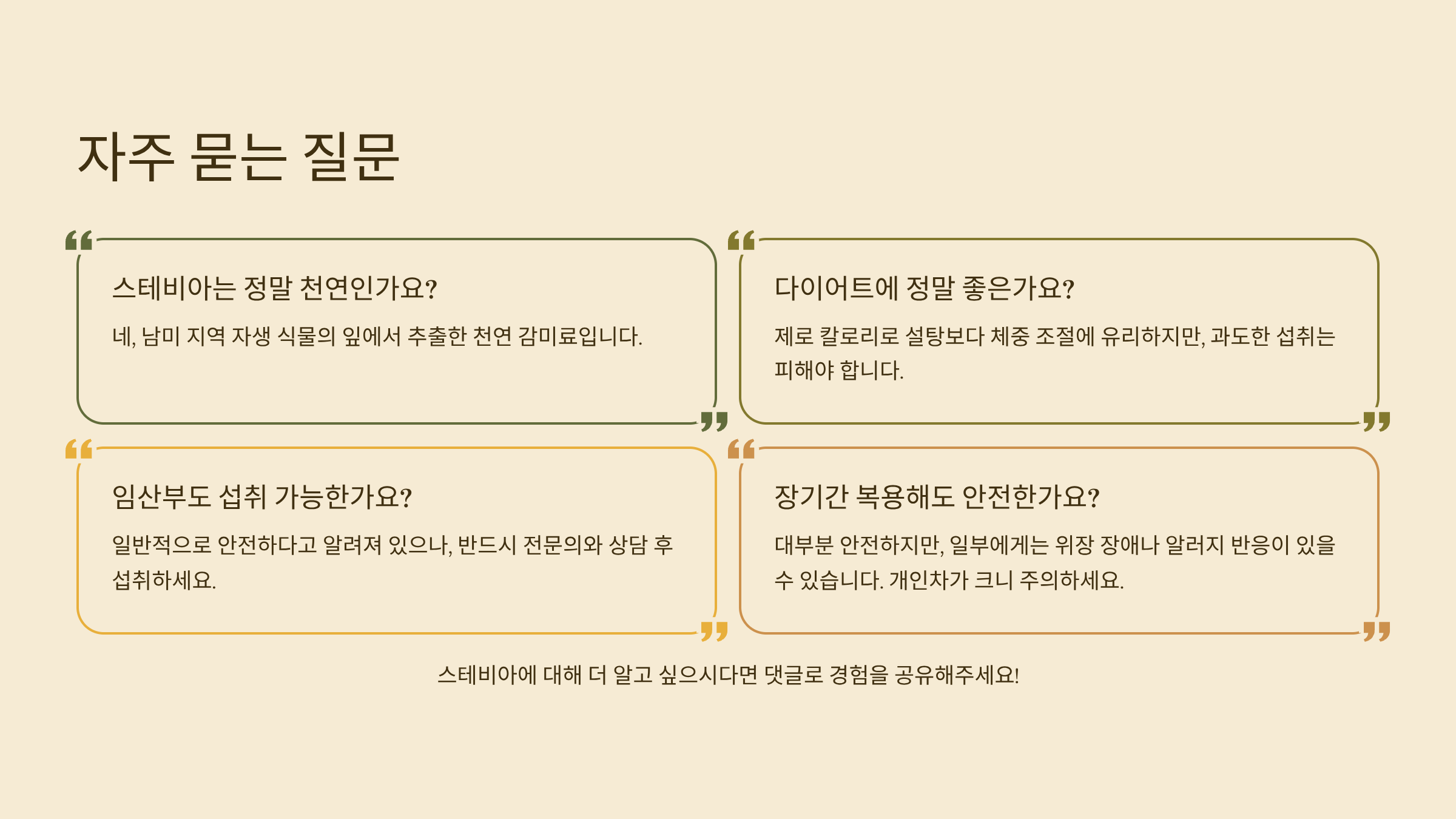 자주 묻는 질문

스테비아는 정말 천연인가요?

네, 남미 지역 자생 식물의 잎에서 추출한 천연 감미료입니다.

다이어트에 정말 좋은가요?

제로 칼로리로 설탕보다 체중 조절에 유리하지만, 과도한 섭취는 피해야 합니다.

임산부도 섭취 가능한가요?

일반적으로 안전하다고 알려져 있으나, 반드시 전문의와 상담 후 섭취하세요.

장기간 복용해도 안전한가요?

대부분 안전하지만, 일부에게는 위장 장애나 알러지 반응이 있을 수 있습니다. 개인차가 크니 주의하세요.

스테비아에 대해 더 알고 싶으시다면 댓글로 경험을 공유해주세요!